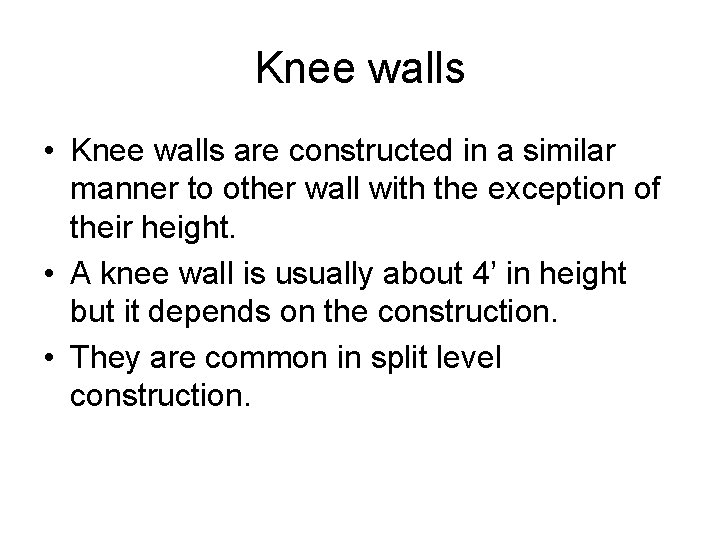 Knee walls

• Knee walls are constructed in a similar manner to other wall with the exception of their height.
• A knee wall is usually about 4’ in height but it depends on the construction.
• They are common in split level construction.